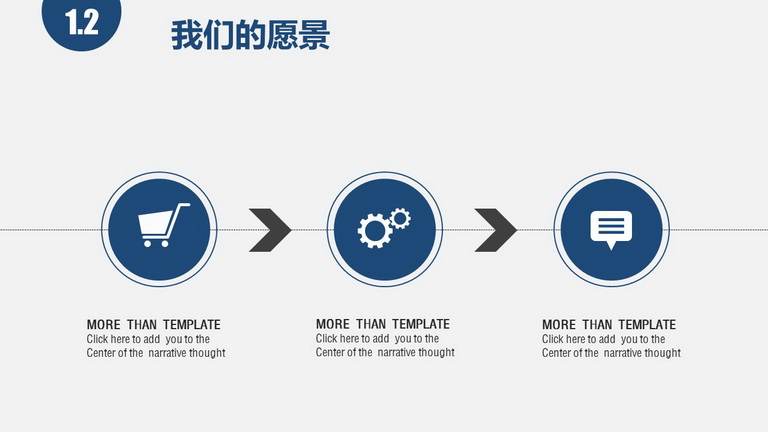 1.2

我们的愿景

MORE THAN TEMPLATE
Click here to add you to the Center of the narrative thought

MORE THAN TEMPLATE
Click here to add you to the Center of the narrative thought

MORE THAN TEMPLATE
Click here to add you to the Center of the narrative thought